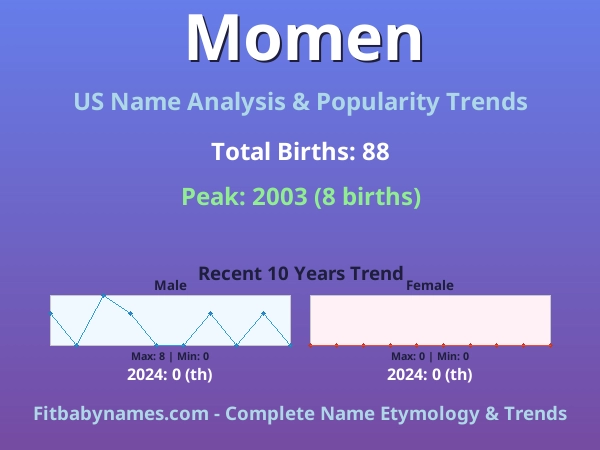 Momen

US Name Analysis & Popularity Trends

Total Births: 88

Peak: 2003 (8 births)

Recent 10 Years Trend

Male

Max: 8 | Min: 0

2024: 0 (th)

Female

Max: 0 | Min: 0

2024: 0 (th)

Fitbabynames.com - Complete Name Etymology & Trends